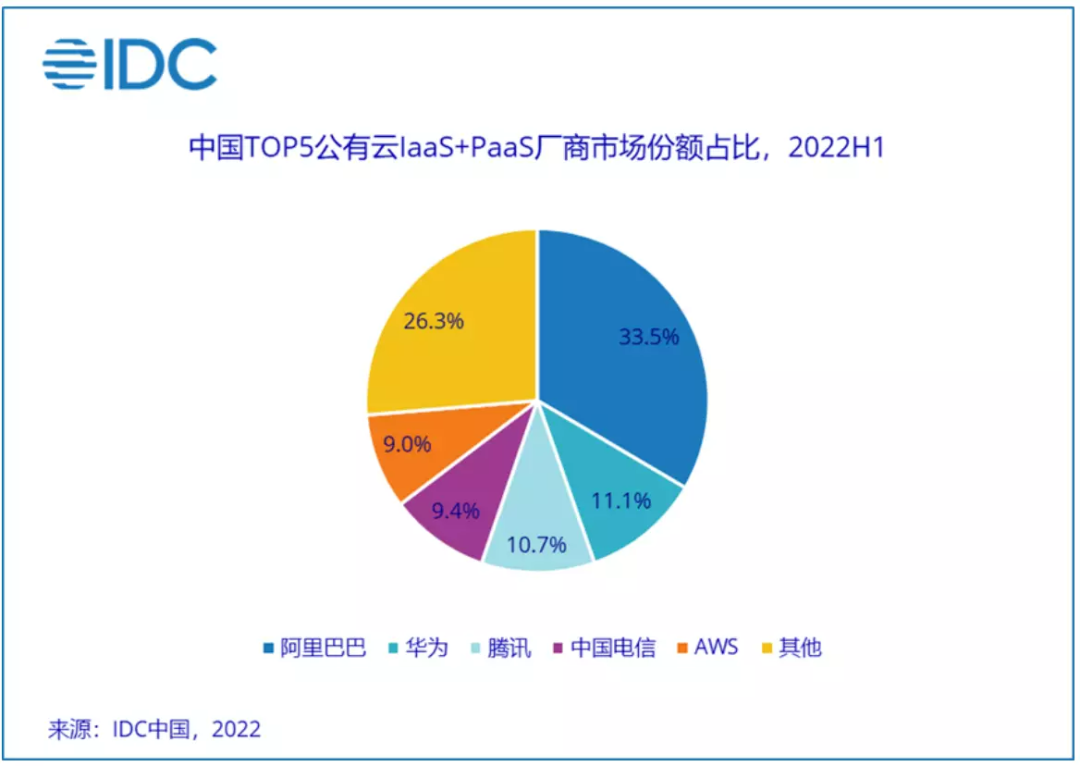 IDC

中国TOP5公有云IaaS+PaaS厂商市场份额占比，2022H1

33.5%

11.1%

10.7%

9.4%

9.0%

26.3%

阿里巴巴 华为 腾讯 中国电信 AWS 其他

来源：IDC中国，2022